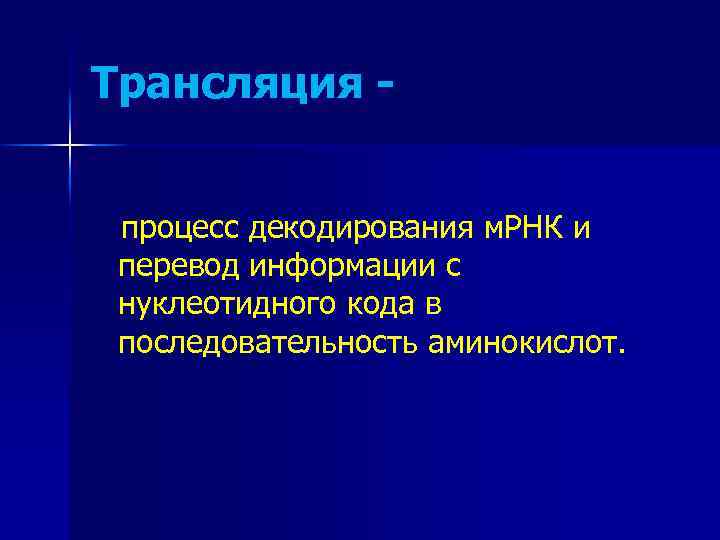 Трансляция -

процесс декодирования мРНК и перевод информации с нуклеотидного кода в последовательность аминокислот.